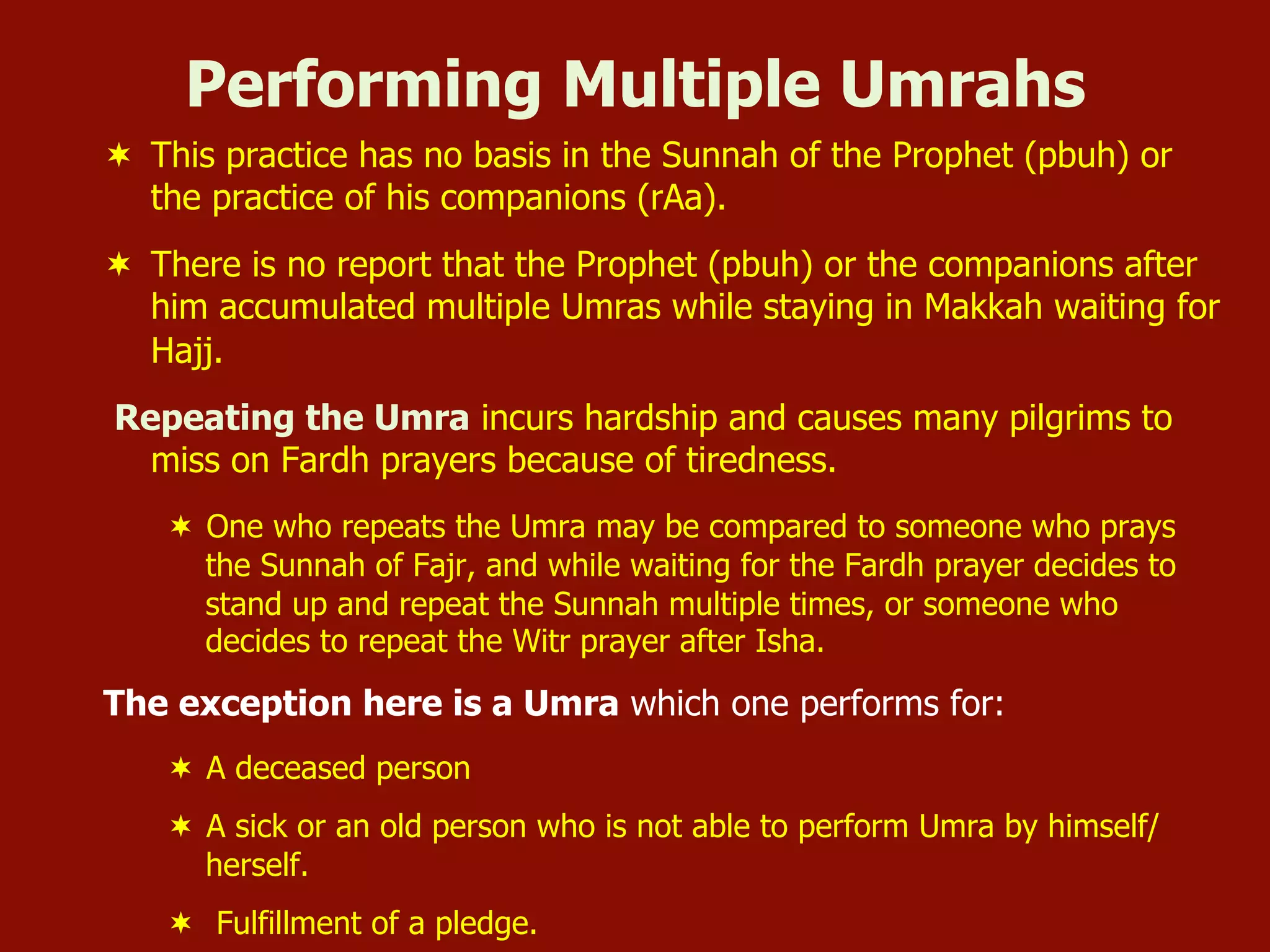 Performing Multiple Umrahs

✶ This practice has no basis in the Sunnah of the Prophet (pbuh) or the practice of his companions (rAa).

✶ There is no report that the Prophet (pbuh) or the companions after him accumulated multiple Umras while staying in Makkah waiting for Hajj.

Repeating the Umra incurs hardship and causes many pilgrims to miss on Fardh prayers because of tiredness.

✶ One who repeats the Umra may be compared to someone who prays the Sunnah of Fajr, and while waiting for the Fardh prayer decides to stand up and repeat the Sunnah multiple times, or someone who decides to repeat the Witr prayer after Isha.

The exception here is a Umra which one performs for:

✶ A deceased person

✶ A sick or an old person who is not able to perform Umra by himself/ herself.

✶ Fulfillment of a pledge.